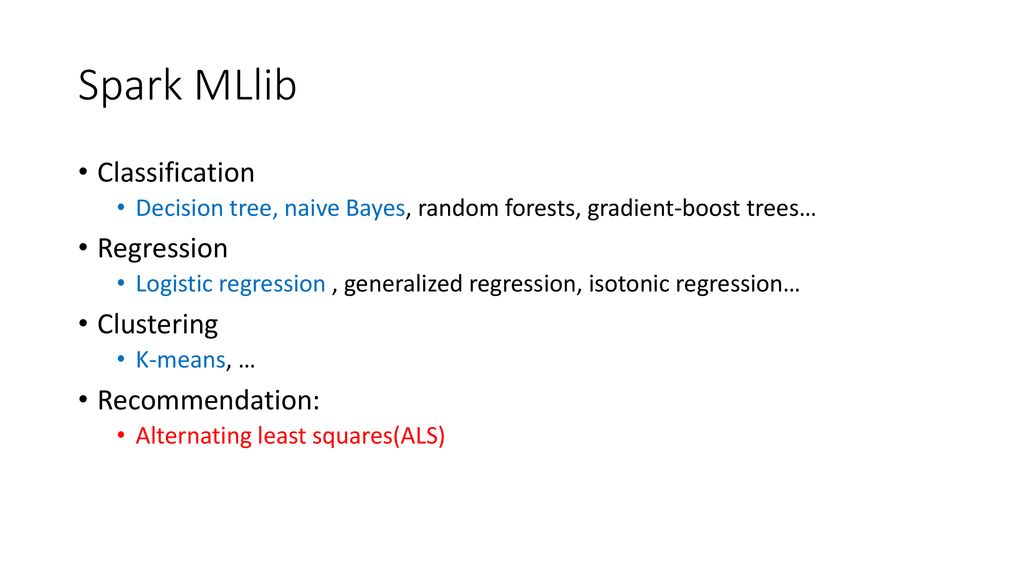 Spark MLlib

• Classification
  • Decision tree, naive Bayes, random forests, gradient-boost trees…
• Regression
  • Logistic regression , generalized regression, isotonic regression…
• Clustering
  • K-means, …
• Recommendation:
  • Alternating least squares(ALS)